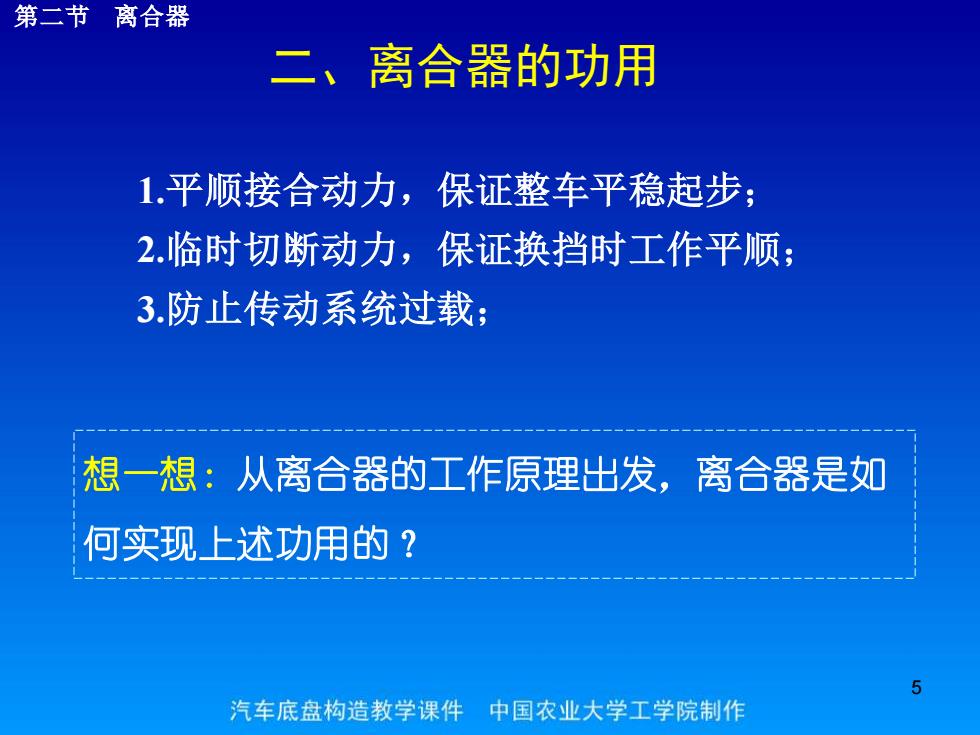 第二节　离合器

二、离合器的功用

1.平顺接合动力，保证整车平稳起步；
2.临时切断动力，保证换挡时工作平顺；
3.防止传动系统过载；

想一想：从离合器的工作原理出发，离合器是如何实现上述功用的？

5

汽车底盘构造教学课件　中国农业大学工学院制作